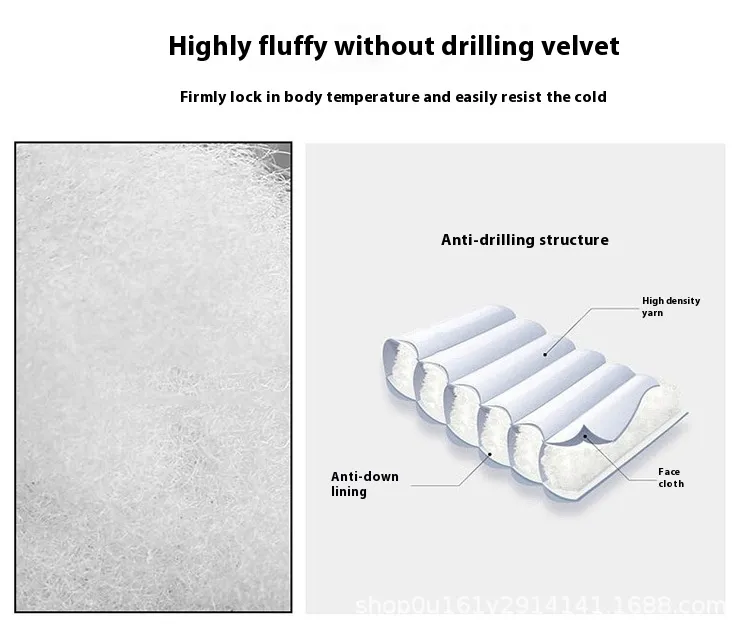 Highly fluffy without drilling velvet

Firmly lock in body temperature and easily resist the cold

Anti-drilling structure

High density yarn

Anti-down lining

Face cloth

shop0u161y2914141.1688.com